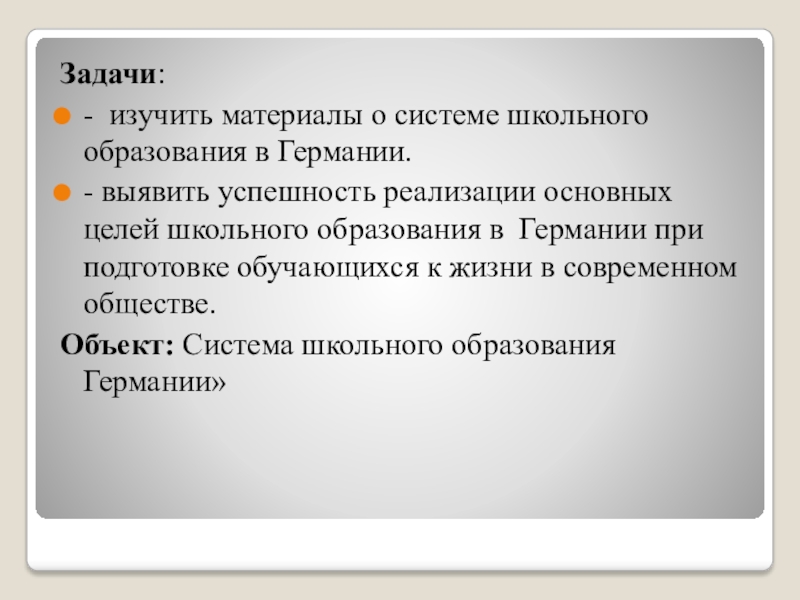 Задачи:

- изучить материалы о системе школьного образования в Германии.

- выявить успешность реализации основных целей школьного образования в Германии при подготовке обучающихся к жизни в современном обществе.

Объект: Система школьного образования Германии»